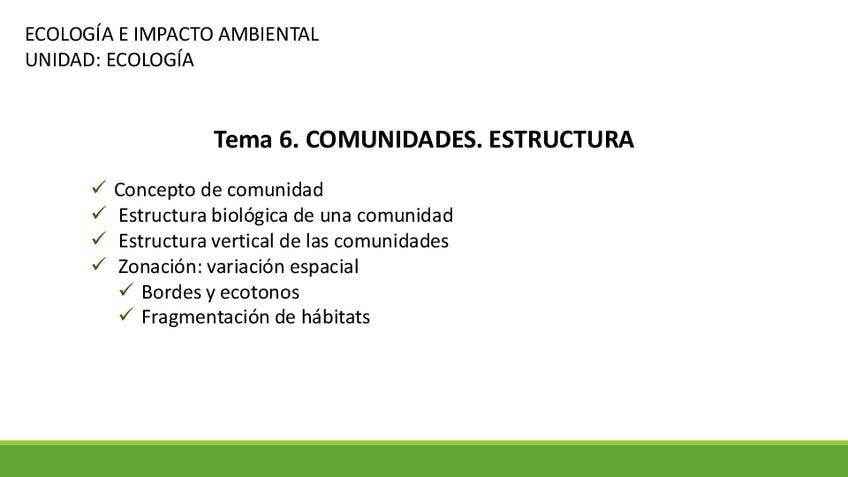 ECOLOGÍA E IMPACTO AMBIENTAL
UNIDAD: ECOLOGÍA

Tema 6. COMUNIDADES. ESTRUCTURA

✓ Concepto de comunidad
✓ Estructura biológica de una comunidad
✓ Estructura vertical de las comunidades
✓ Zonación: variación espacial
✓ Bordes y ecotonos
✓ Fragmentación de hábitats